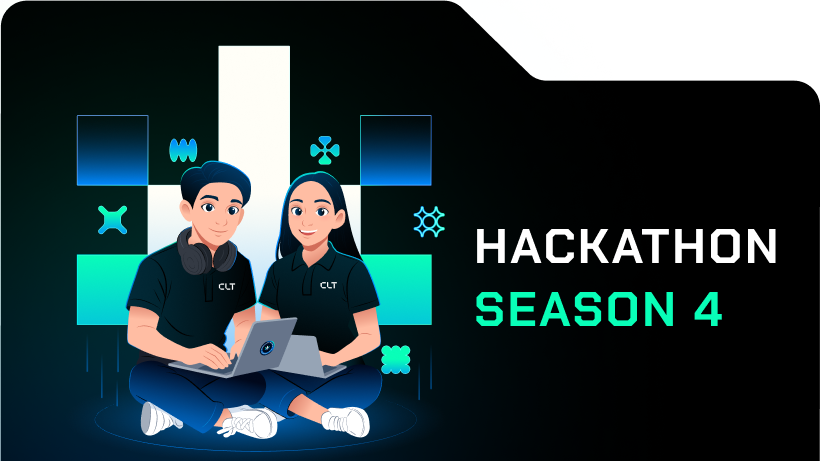 CLT
CLT
HACKATHON
SEASON 4